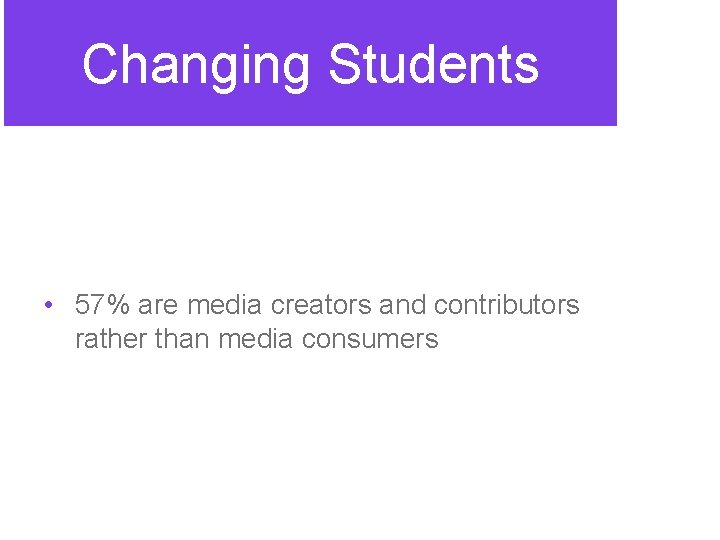 Changing Students

• 57% are media creators and contributors rather than media consumers